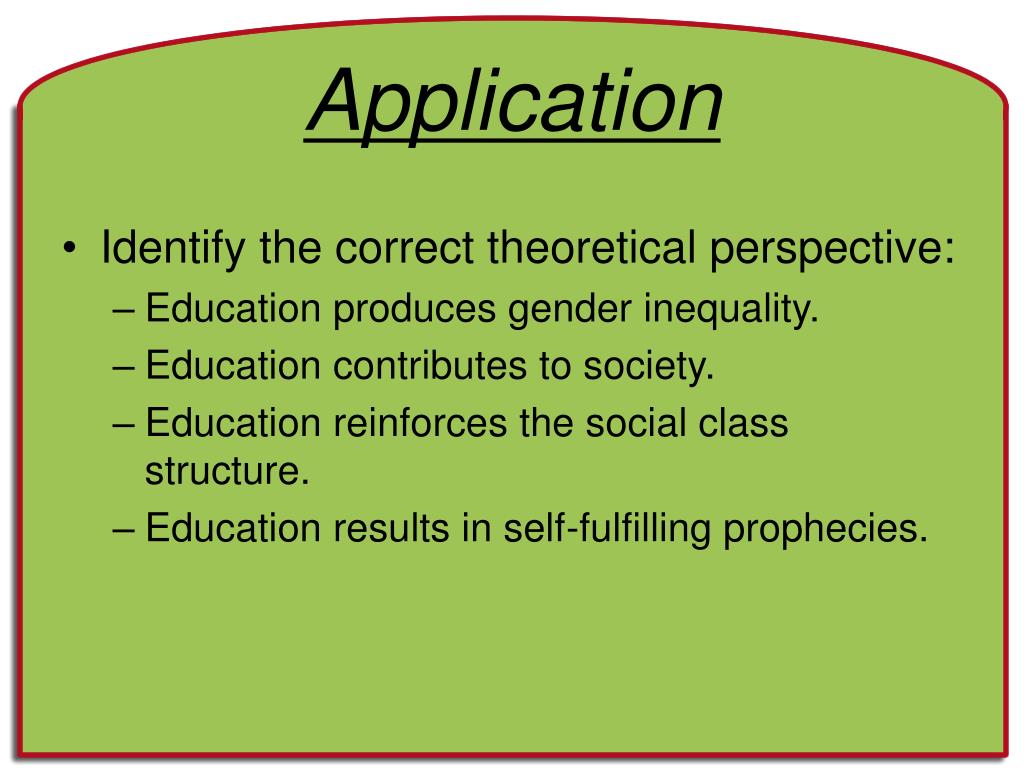 Application

• Identify the correct theoretical perspective:
– Education produces gender inequality.
– Education contributes to society.
– Education reinforces the social class structure.
– Education results in self-fulfilling prophecies.